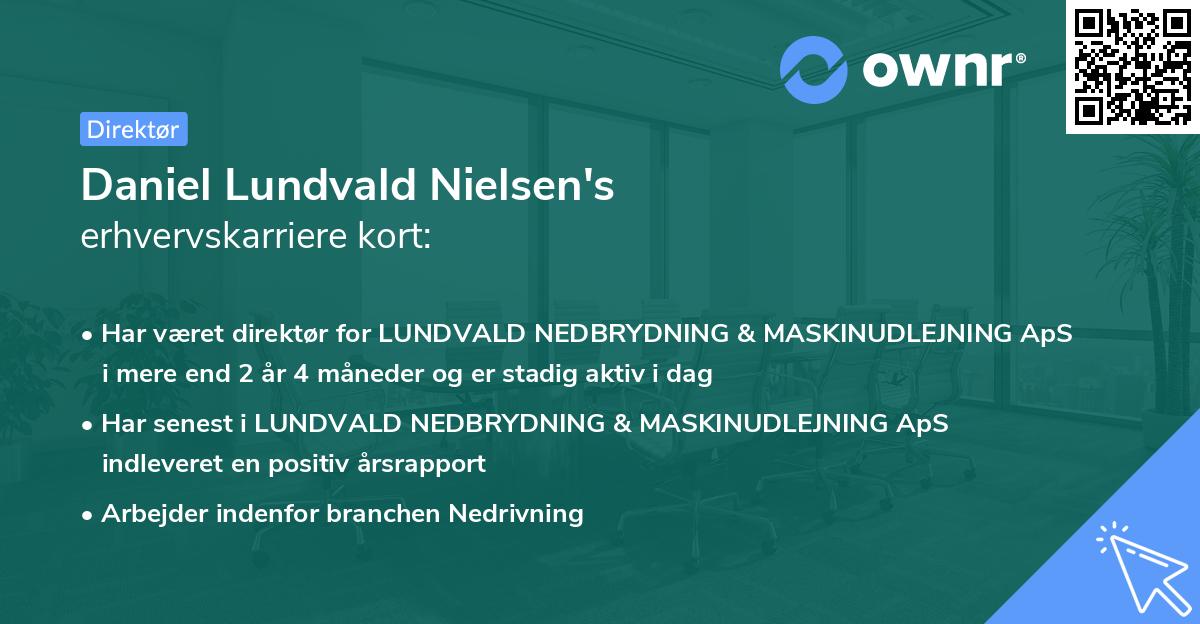 ownr®

Direktør

Daniel Lundvald Nielsen's
erhvervskarriere kort:

• Har været direktør for LUNDVALD NEDBRYDNING & MASKINUDLEJNING ApS i mere end 2 år 4 måneder og er stadig aktiv i dag

• Har senest i LUNDVALD NEDBRYDNING & MASKINUDLEJNING ApS indleveret en positiv årsrapport

• Arbejder indenfor branchen Nedrivning